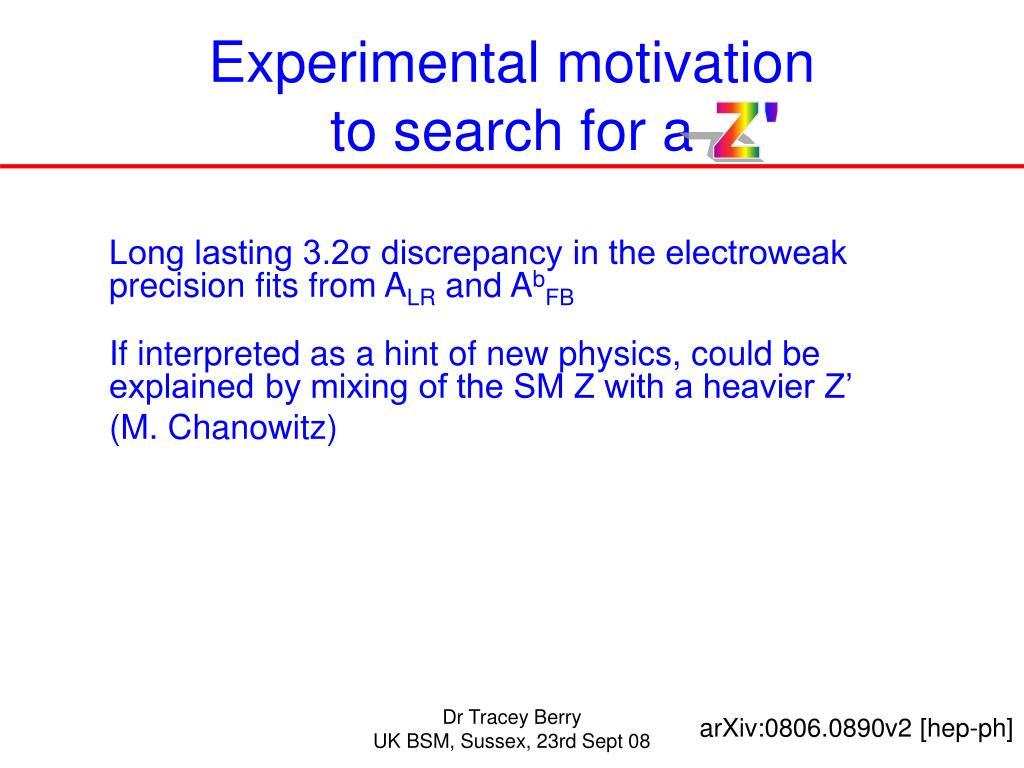 Experimental motivation to search for a Z'

Long lasting 3.2σ discrepancy in the electroweak precision fits from $A_{LR}$ and $A^{b}_{FB}$

If interpreted as a hint of new physics, could be explained by mixing of the SM Z with a heavier Z’ (M. Chanowitz)

Dr Tracey Berry
UK BSM, Sussex, 23rd Sept 08

arXiv:0806.0890v2 [hep-ph]